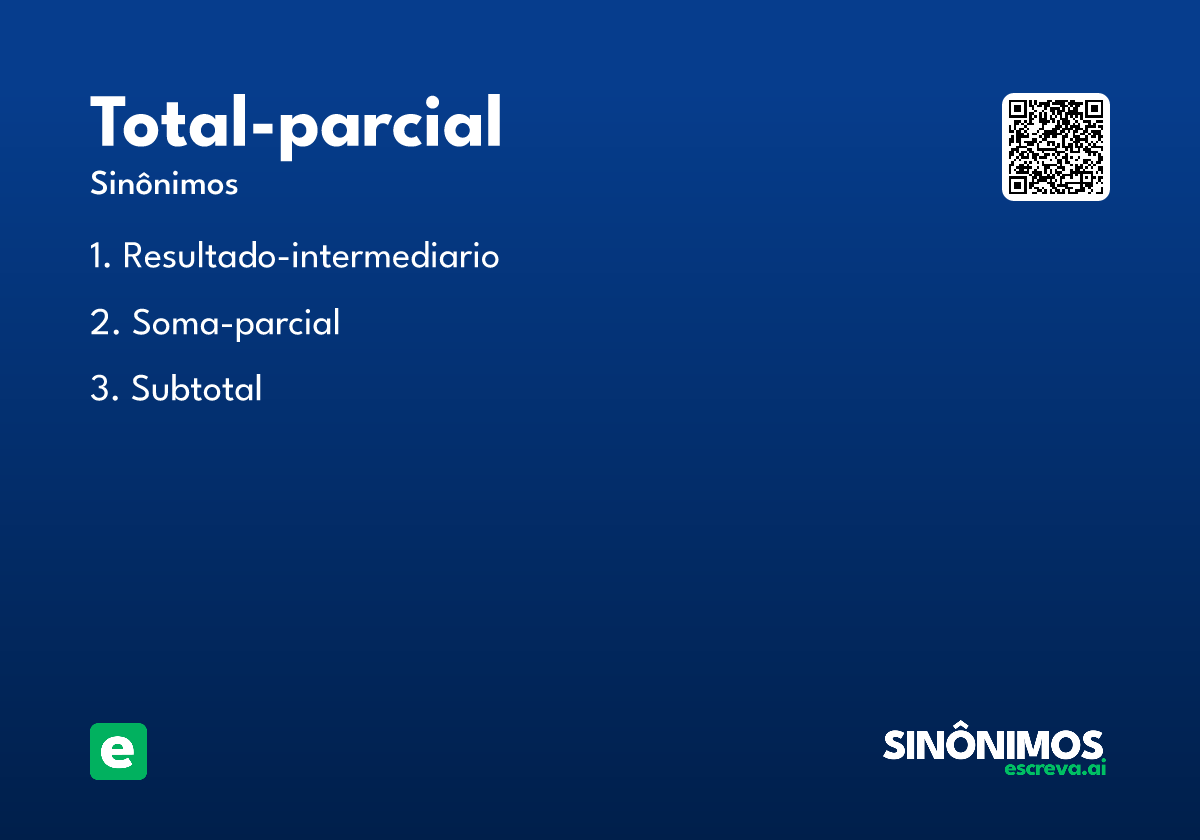 Total-parcial
Sinônimos

1. Resultado-intermediario

2. Soma-parcial

3. Subtotal

e

SINÔNIMOS
escreva.ai